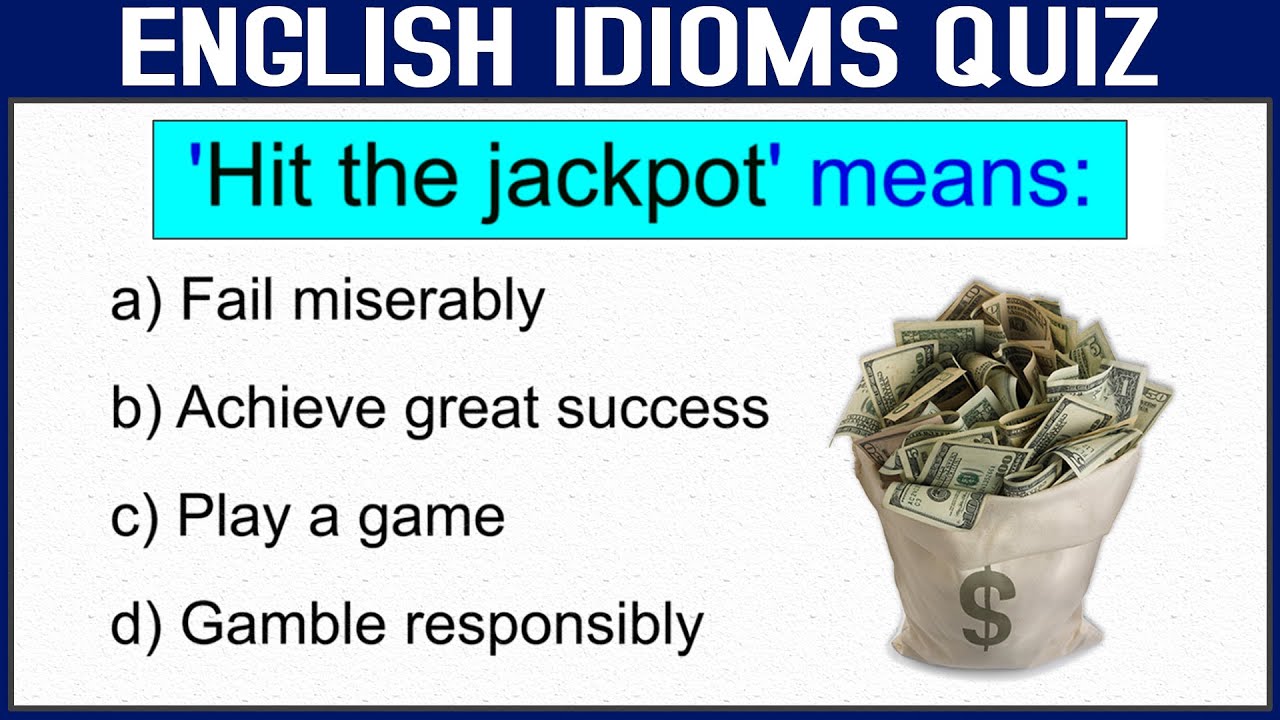 ENGLISH IDIOMS QUIZ

'Hit the jackpot' means:

a) Fail miserably

b) Achieve great success

c) Play a game

d) Gamble responsibly

$